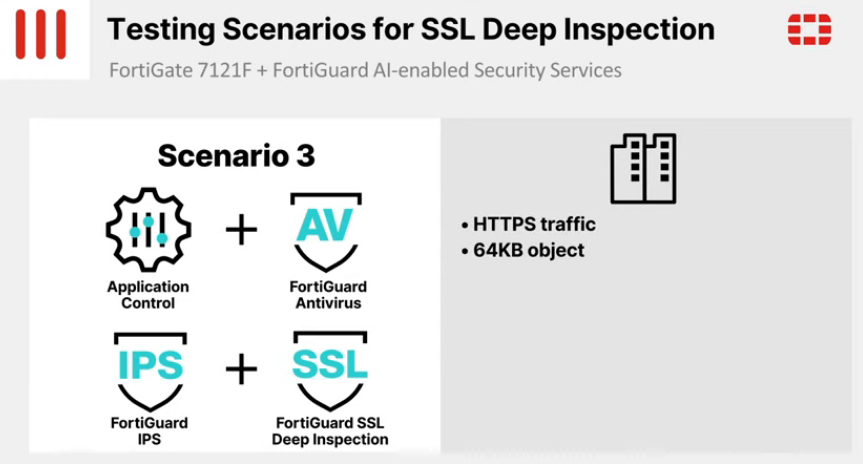 Testing Scenarios for SSL Deep Inspection

FortiGate 7121F + FortiGuard AI-enabled Security Services

Scenario 3

+

AV

Application Control

FortiGuard Antivirus

IPS

+

SSL

FortiGuard IPS

FortiGuard SSL Deep Inspection

• HTTPS traffic
• 64KB object